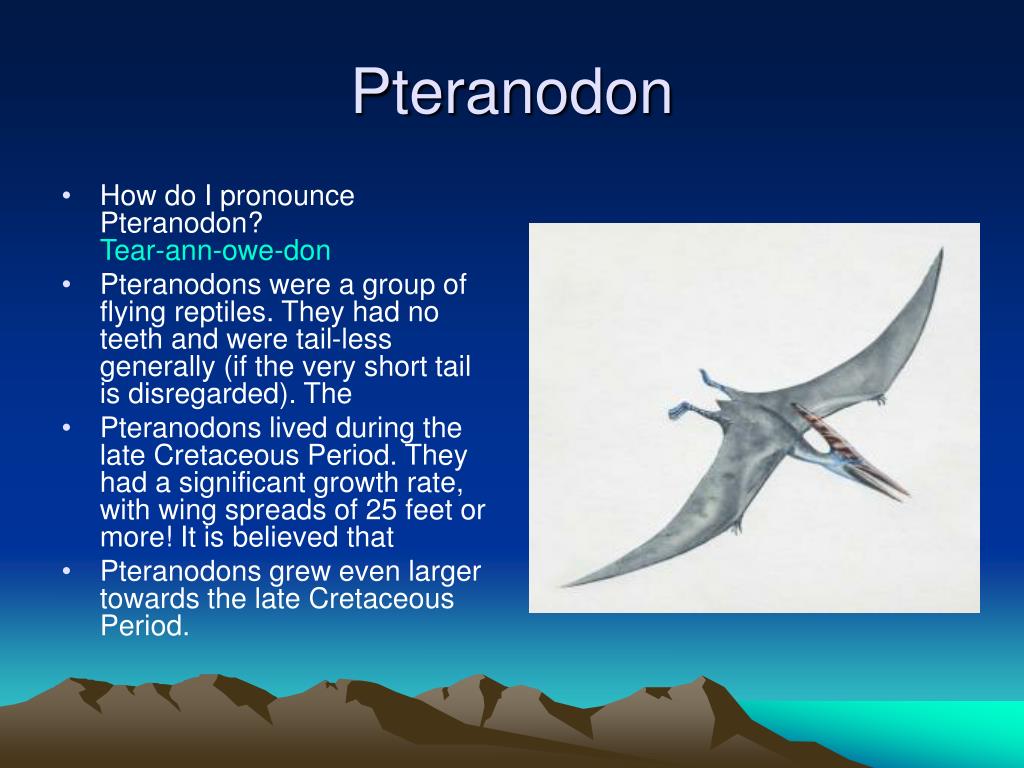 Pteranodon

• How do I pronounce Pteranodon?
Tear-ann-owe-don
• Pteranodons were a group of flying reptiles. They had no teeth and were tail-less generally (if the very short tail is disregarded). The
• Pteranodons lived during the late Cretaceous Period. They had a significant growth rate, with wing spreads of 25 feet or more! It is believed that
• Pteranodons grew even larger towards the late Cretaceous Period.